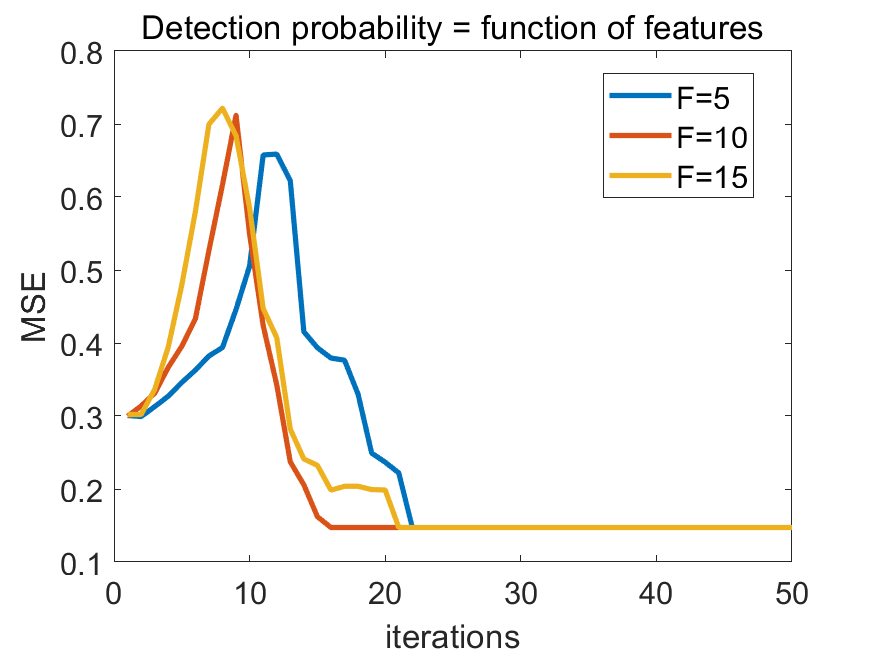 Detection probability = function of features

F=5
F=10
F=15

MSE

0.8
0.7
0.6
0.5
0.4
0.3
0.2
0.1

0
10
20
30
40
50

iterations